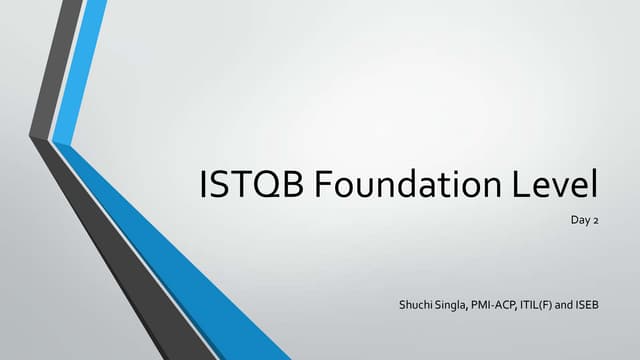 ISTQB Foundation Level

Day 2

Shuchi Singla, PMI-ACP, ITIL(F) and ISEB